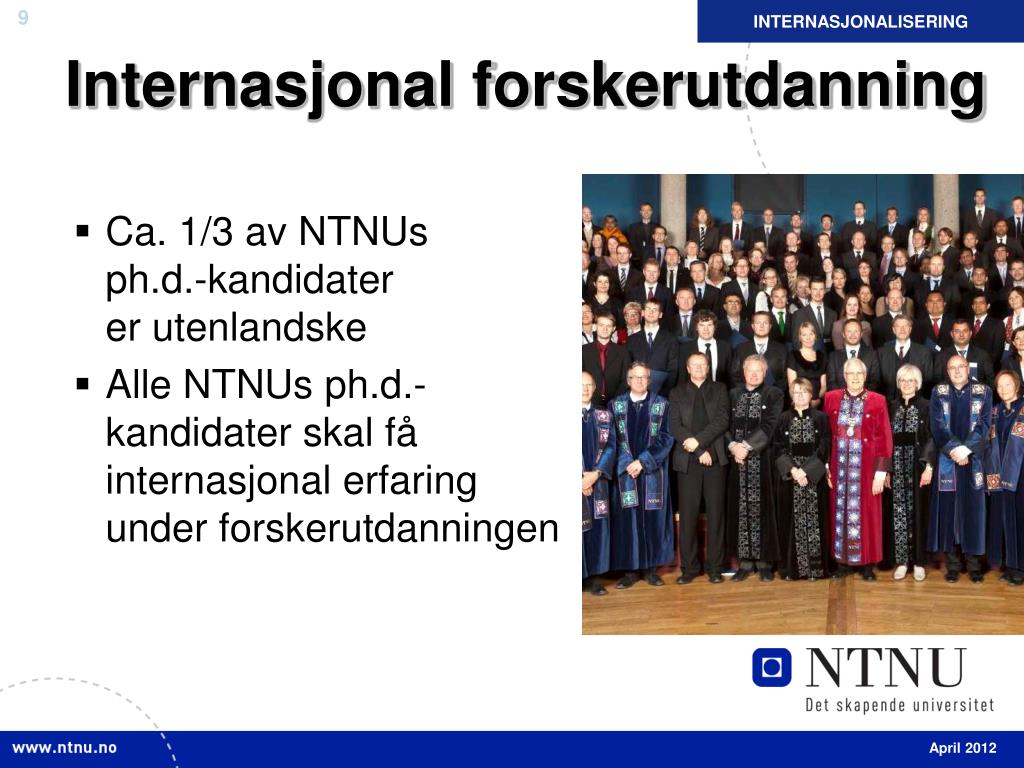 9

INTERNASJONALISERING

Internasjonal forskerutdanning

▪ Ca. 1/3 av NTNUs ph.d.-kandidater er utenlandske

▪ Alle NTNUs ph.d.-kandidater skal få internasjonal erfaring under forskerutdanningen

NTNU
Det skapende universitet

www.ntnu.no

April 2012